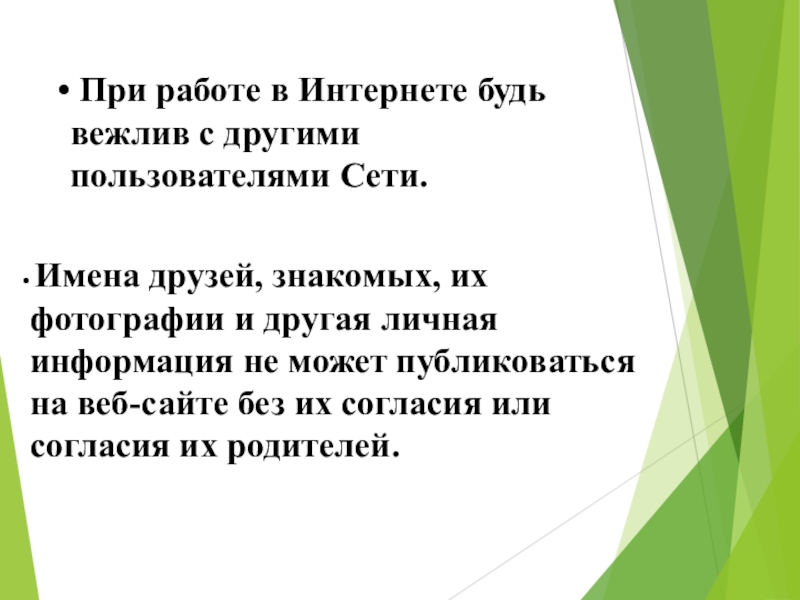 • При работе в Интернете будь вежлив с другими пользователями Сети.

• Имена друзей, знакомых, их фотографии и другая личная информация не может публиковаться на веб-сайте без их согласия или согласия их родителей.